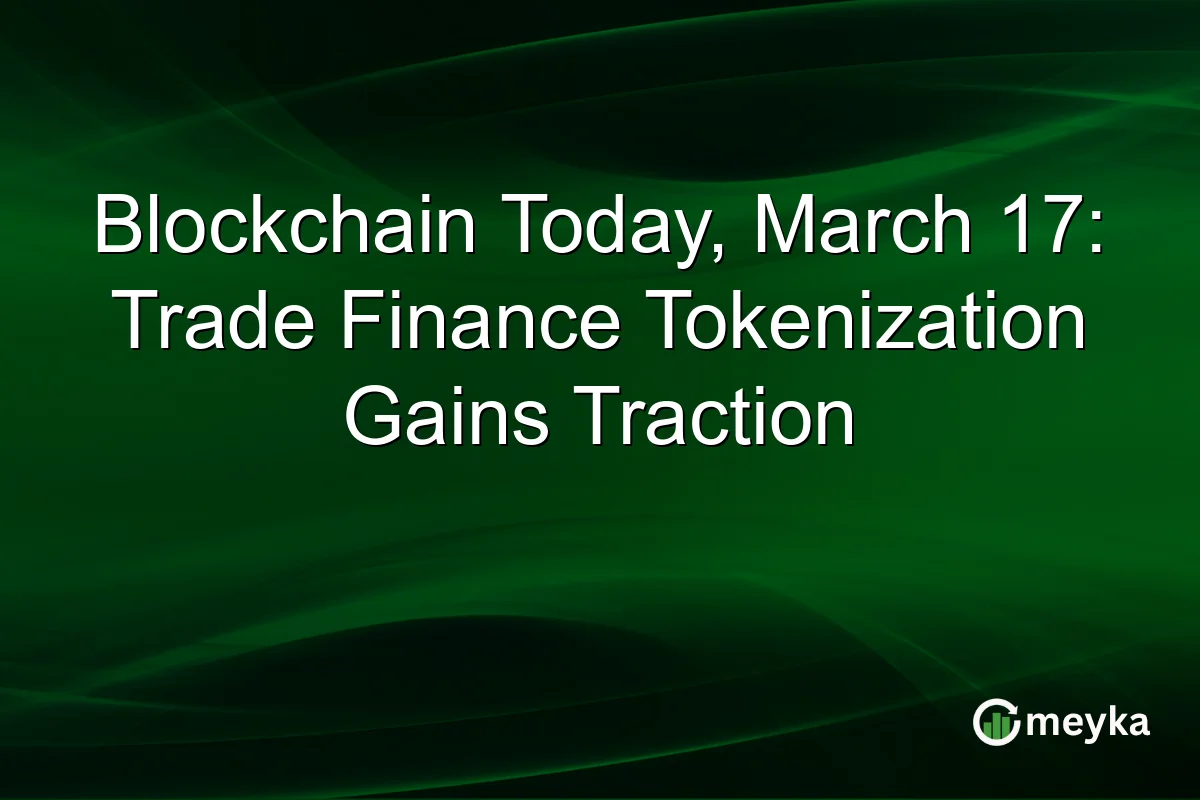 Blockchain Today, March 17: Trade Finance Tokenization Gains Traction

meyka